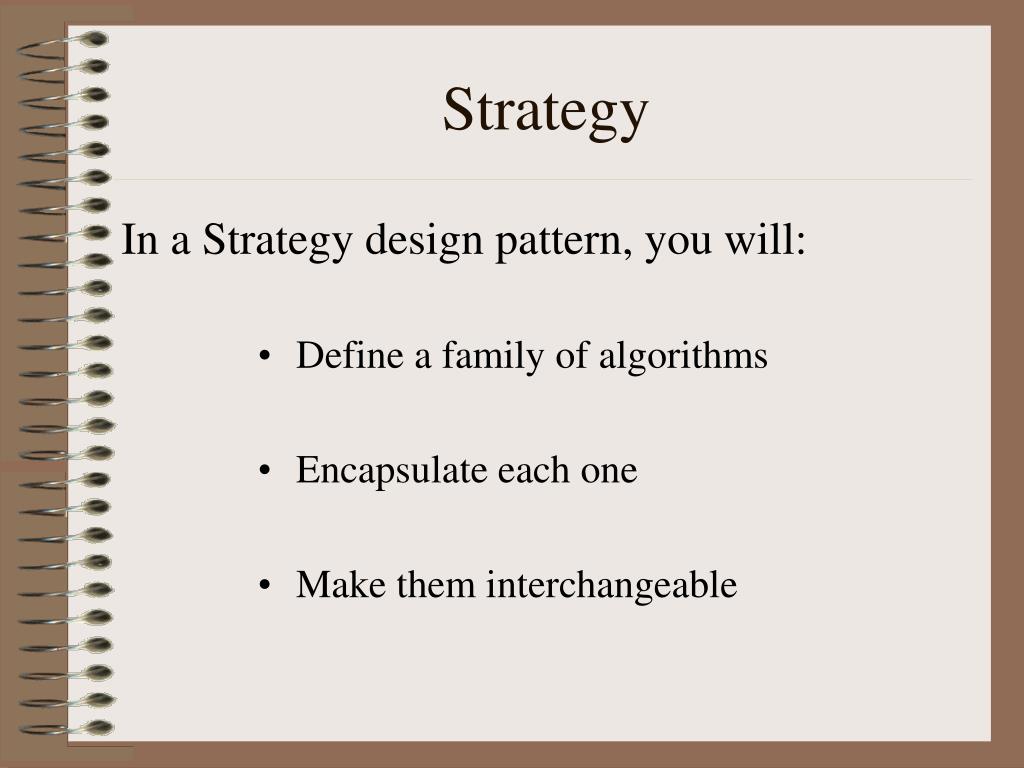 Strategy

In a Strategy design pattern, you will:

• Define a family of algorithms

• Encapsulate each one

• Make them interchangeable